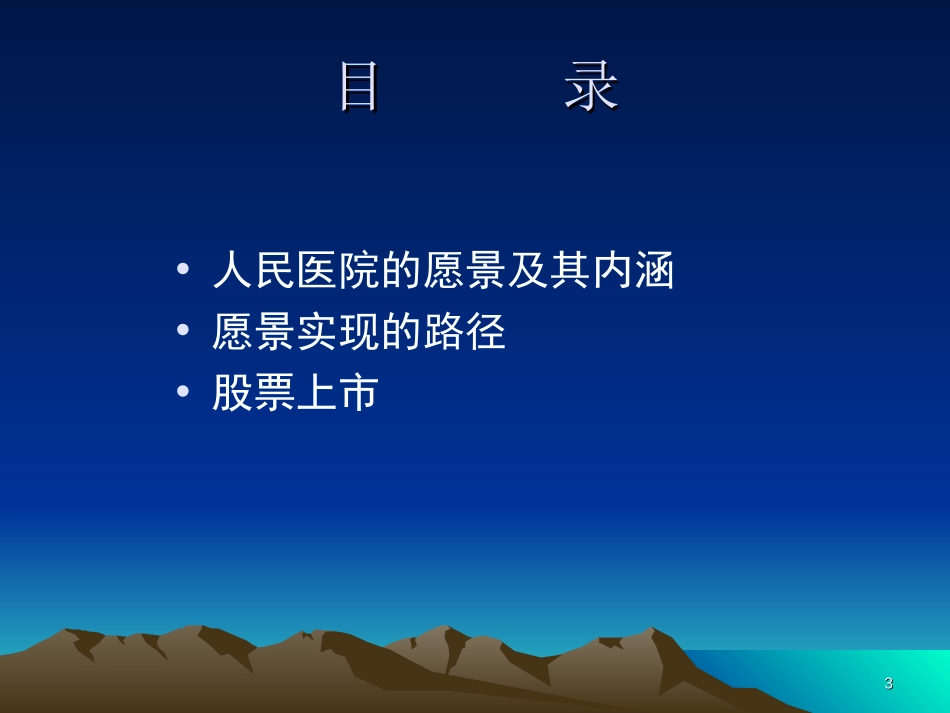 目　　录

• 人民医院的愿景及其内涵
• 愿景实现的路径
• 股票上市

3